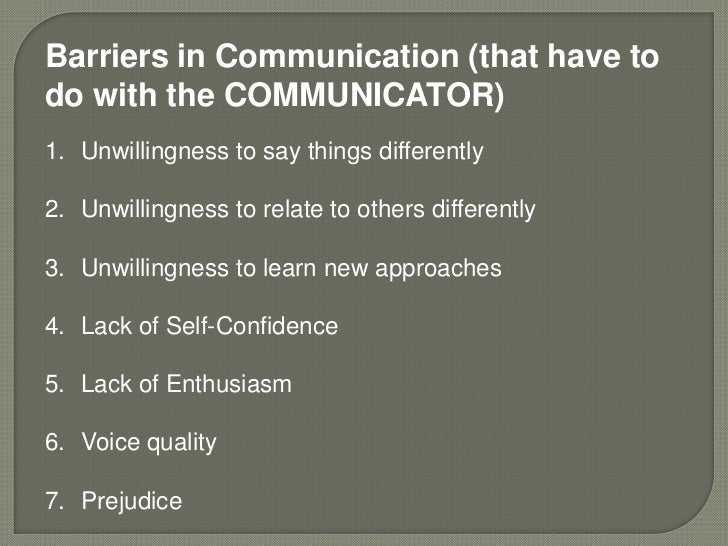 Barriers in Communication (that have to do with the COMMUNICATOR)

1. Unwillingness to say things differently

2. Unwillingness to relate to others differently

3. Unwillingness to learn new approaches

4. Lack of Self-Confidence

5. Lack of Enthusiasm

6. Voice quality

7. Prejudice